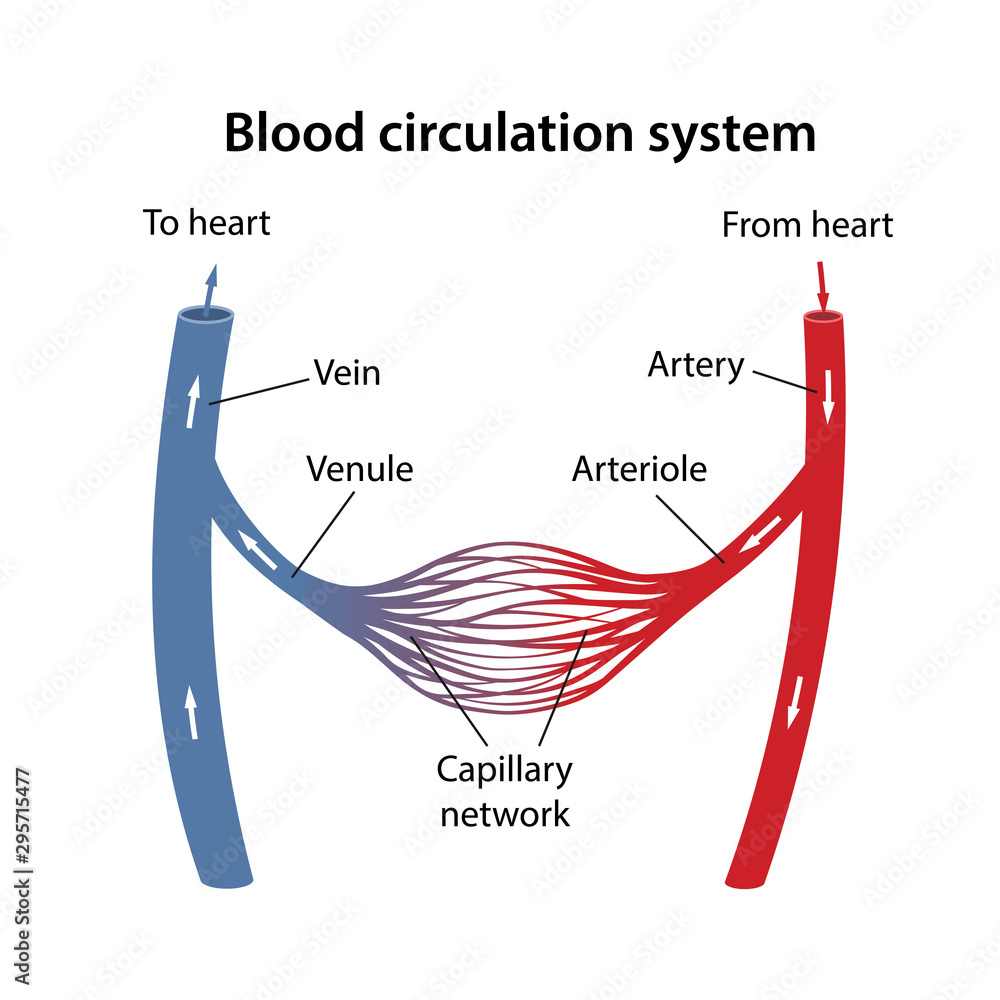 Blood circulation system

To heart

From heart

Vein

Artery

Venule

Arteriole

Capillary network

Adobe Stock | #295715477